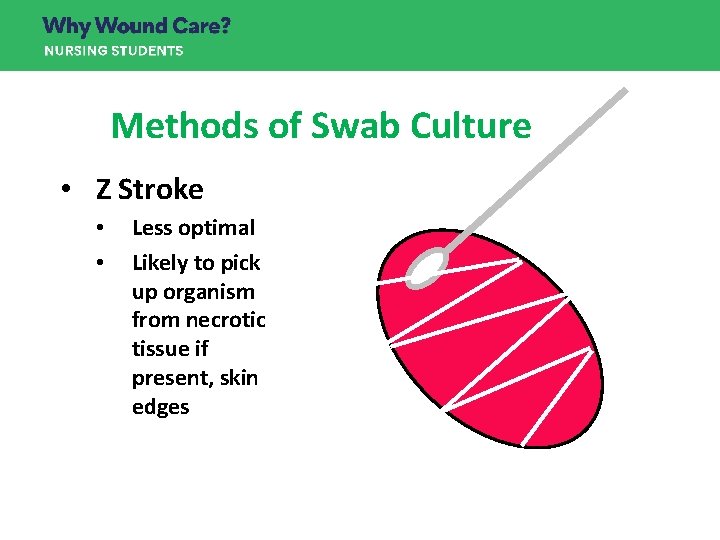 Why Wound Care?
NURSING STUDENTS

Methods of Swab Culture

• Z Stroke
  • Less optimal
  • Likely to pick up organism from necrotic tissue if present, skin edges